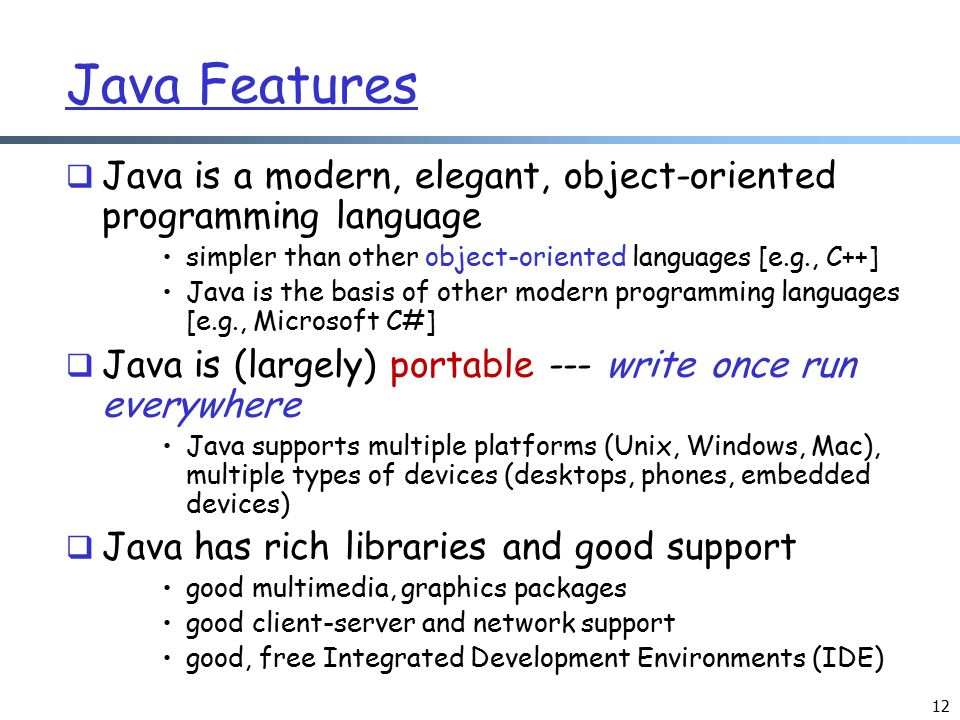 Java Features

❑ Java is a modern, elegant, object-oriented programming language

• simpler than other object-oriented languages [e.g., C++]
• Java is the basis of other modern programming languages [e.g., Microsoft C#]

❑ Java is (largely) portable --- write once run everywhere

• Java supports multiple platforms (Unix, Windows, Mac), multiple types of devices (desktops, phones, embedded devices)

❑ Java has rich libraries and good support

• good multimedia, graphics packages
• good client-server and network support
• good, free Integrated Development Environments (IDE)

12